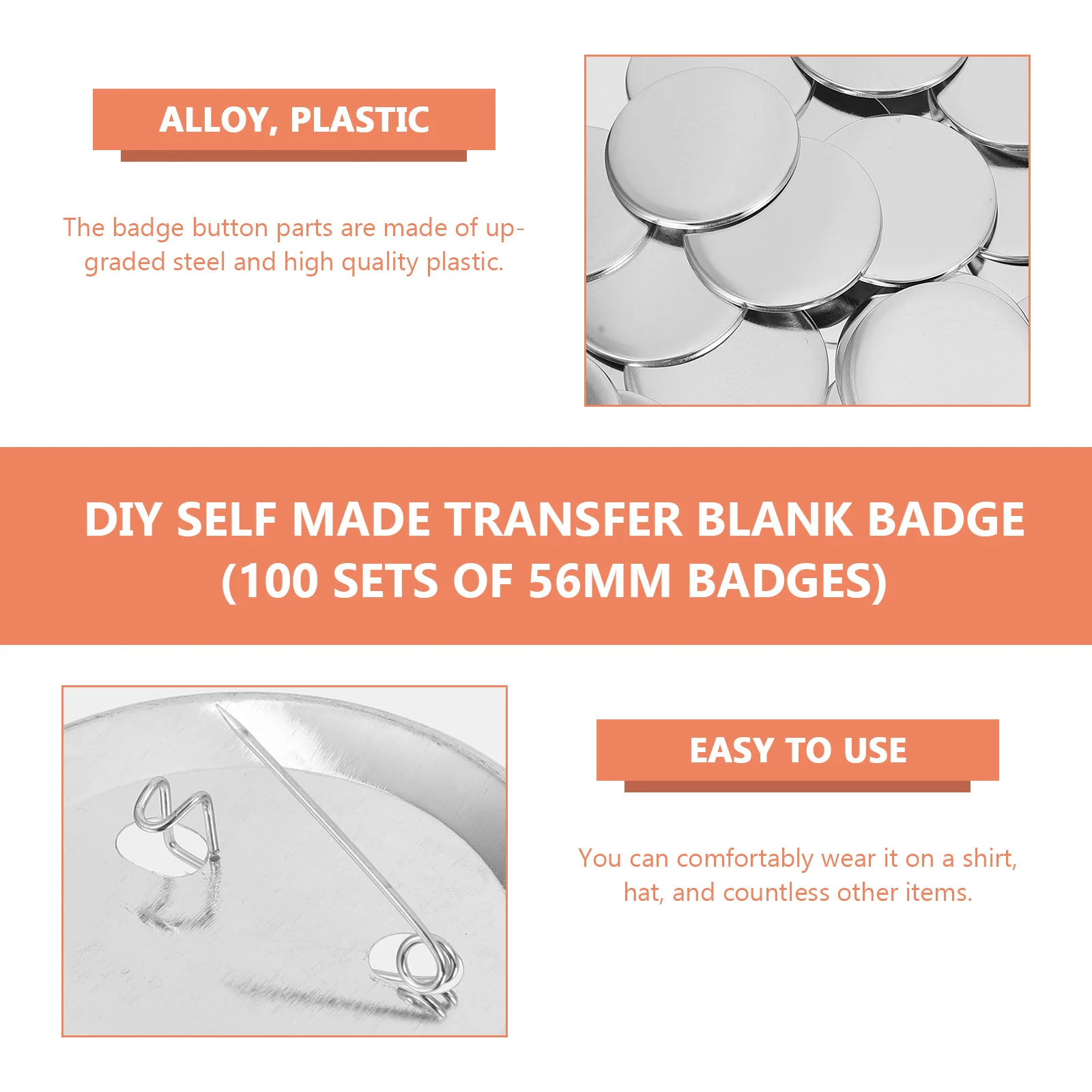 ALLOY, PLASTIC

The badge button parts are made of upgraded steel and high quality plastic.

DIY SELF MADE TRANSFER BLANK BADGE (100 SETS OF 56MM BADGES)

EASY TO USE

You can comfortably wear it on a shirt, hat, and countless other items.